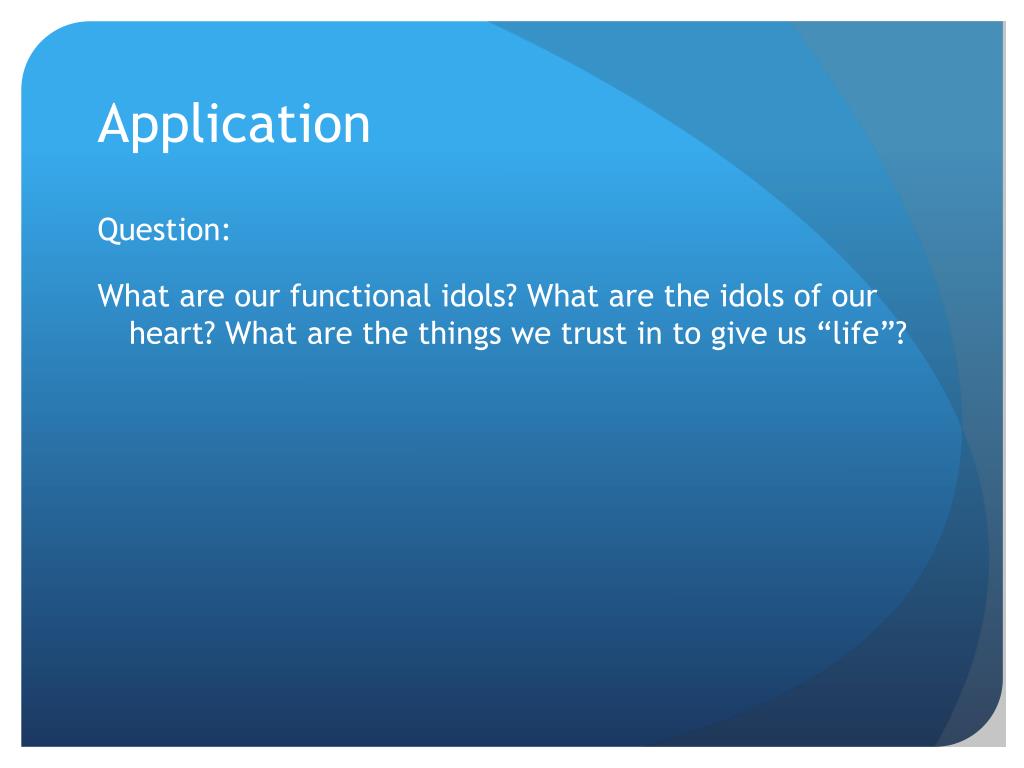 Application

Question:

What are our functional idols? What are the idols of our heart? What are the things we trust in to give us “life”?